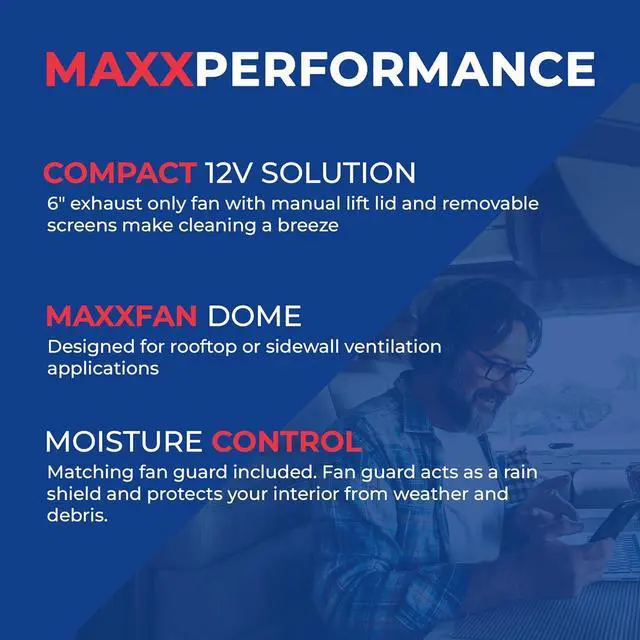 MAXXPERFORMANCE

COMPACT 12V SOLUTION
6" exhaust only fan with manual lift lid and removable screens make cleaning a breeze

MAXXFAN DOME
Designed for rooftop or sidewall ventilation applications

MOISTURE CONTROL
Matching fan guard included. Fan guard acts as a rain shield and protects your interior from weather and debris.